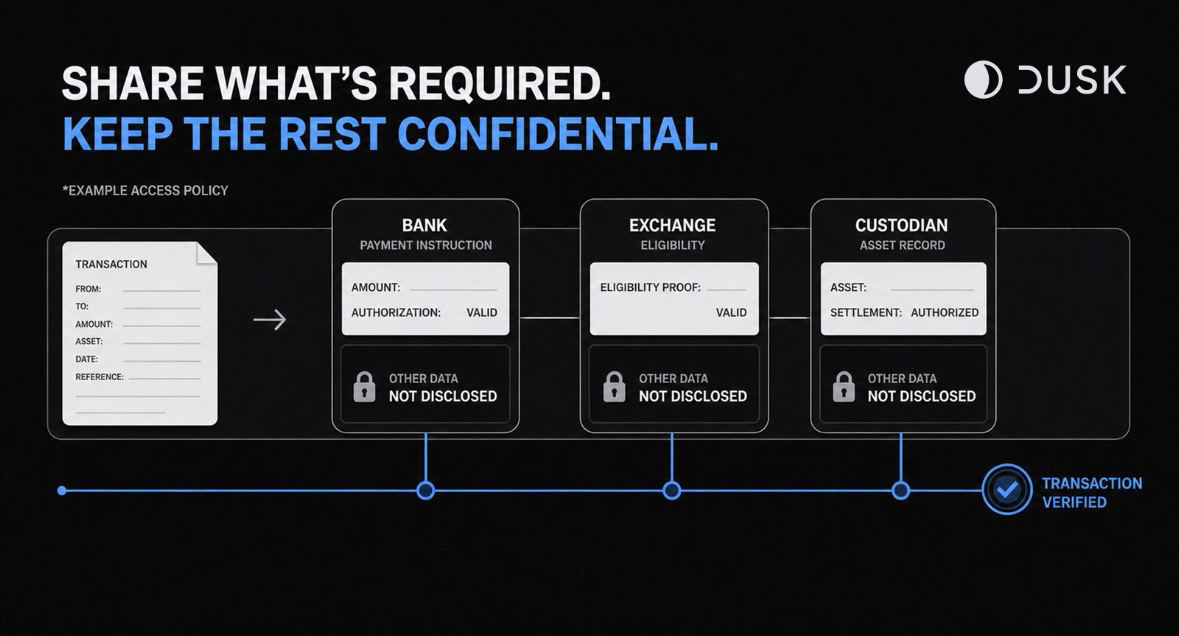 SHARE WHAT'S REQUIRED.
KEEP THE REST CONFIDENTIAL.

DUSK

*EXAMPLE ACCESS POLICY

TRANSACTION
FROM:
TO:
AMOUNT:
ASSET:
DATE:
REFERENCE:

BANK
PAYMENT INSTRUCTION
AMOUNT:
AUTHORIZATION: VALID
OTHER DATA
NOT DISCLOSED

EXCHANGE
ELIGIBILITY
ELIGIBILITY PROOF:
VALID
OTHER DATA
NOT DISCLOSED

CUSTODIAN
ASSET RECORD
ASSET:
SETTLEMENT: AUTHORIZED
OTHER DATA
NOT DISCLOSED

TRANSACTION
VERIFIED